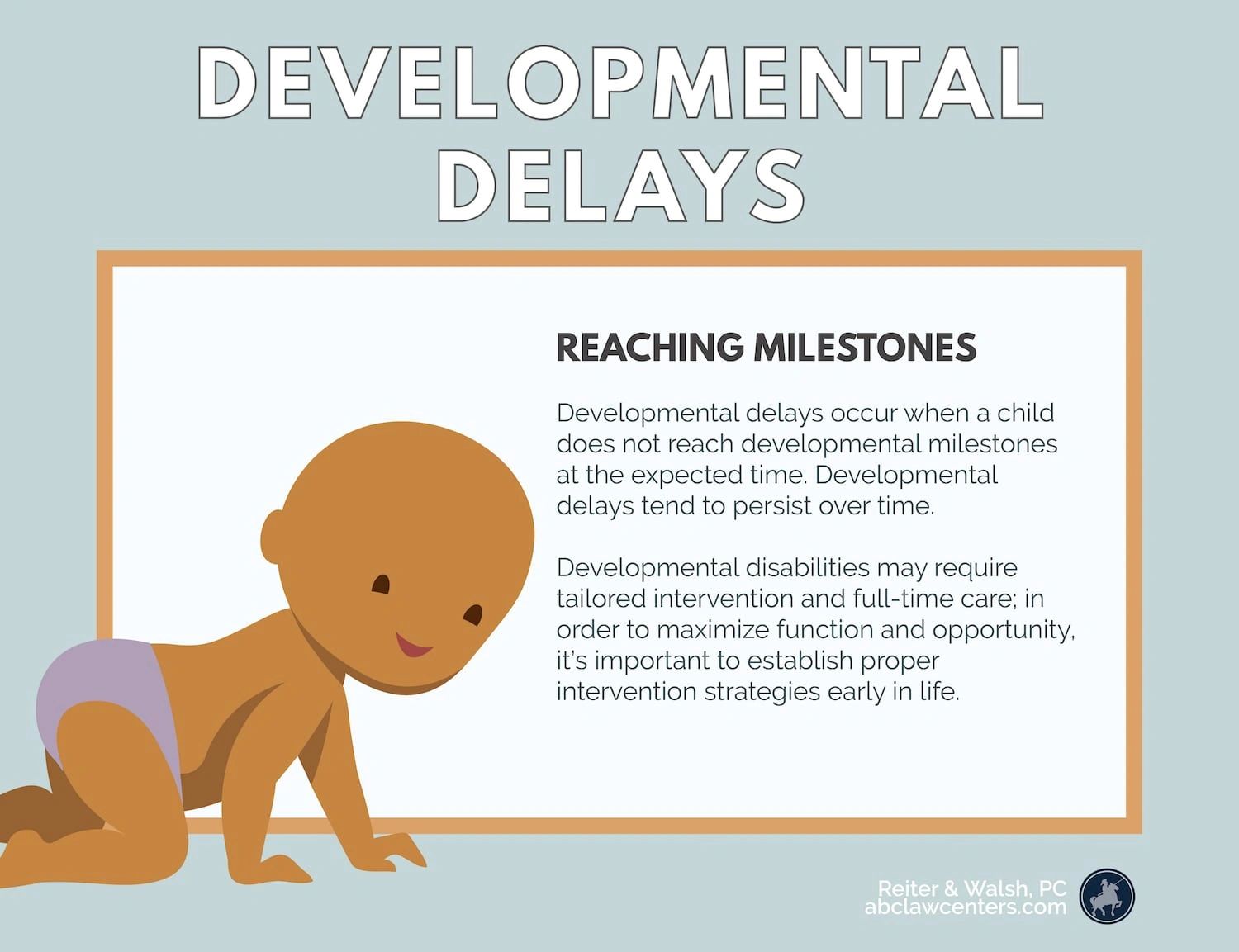 DEVELOPMENTAL DELAYS

REACHING MILESTONES

Developmental delays occur when a child does not reach developmental milestones at the expected time. Developmental delays tend to persist over time.

Developmental disabilities may require tailored intervention and full-time care; in order to maximize function and opportunity, it's important to establish proper intervention strategies early in life.

Reiter & Walsh, PC
abclawcenters.com